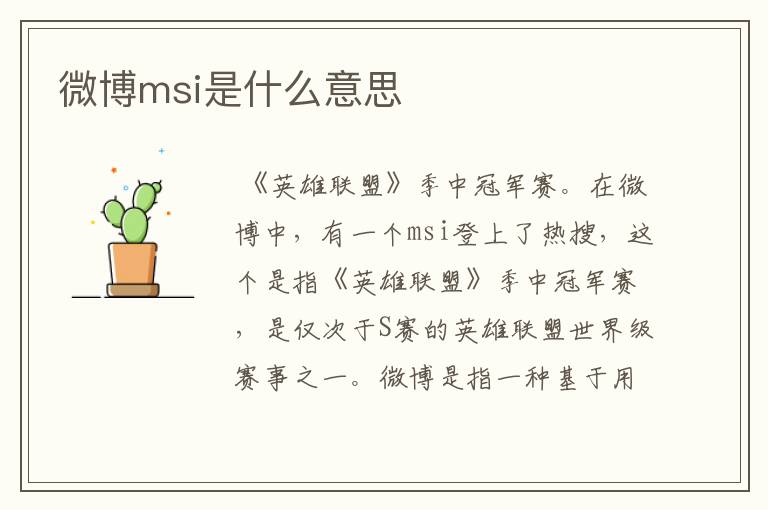 微博msi是什么意思

《英雄联盟》季中冠军赛。在微博中，有一个msi登上了热搜，这个是指《英雄联盟》季中冠军赛，是仅次于S赛的英雄联盟世界级赛事之一。微博是指一种基于用